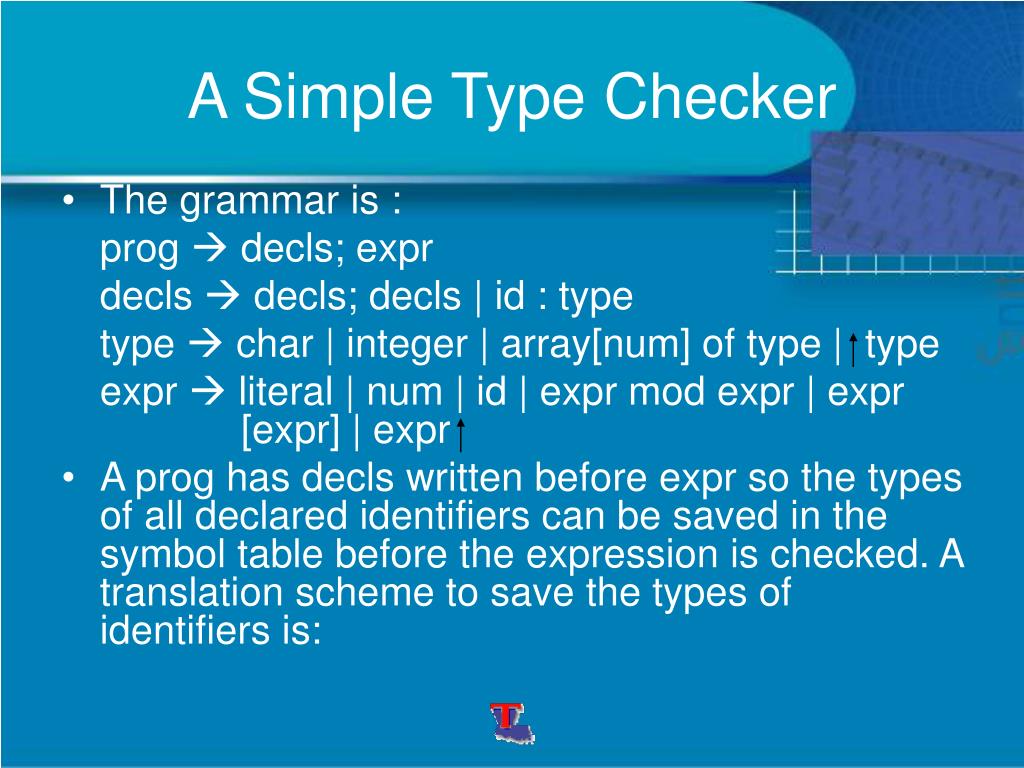 A Simple Type Checker

• The grammar is :
prog → decls; expr
decls → decls; decls | id : type
type → char | integer | array[num] of type | ↑type
expr → literal | num | id | expr mod expr | expr [expr] | expr↑

• A prog has decls written before expr so the types of all declared identifiers can be saved in the symbol table before the expression is checked. A translation scheme to save the types of identifiers is: